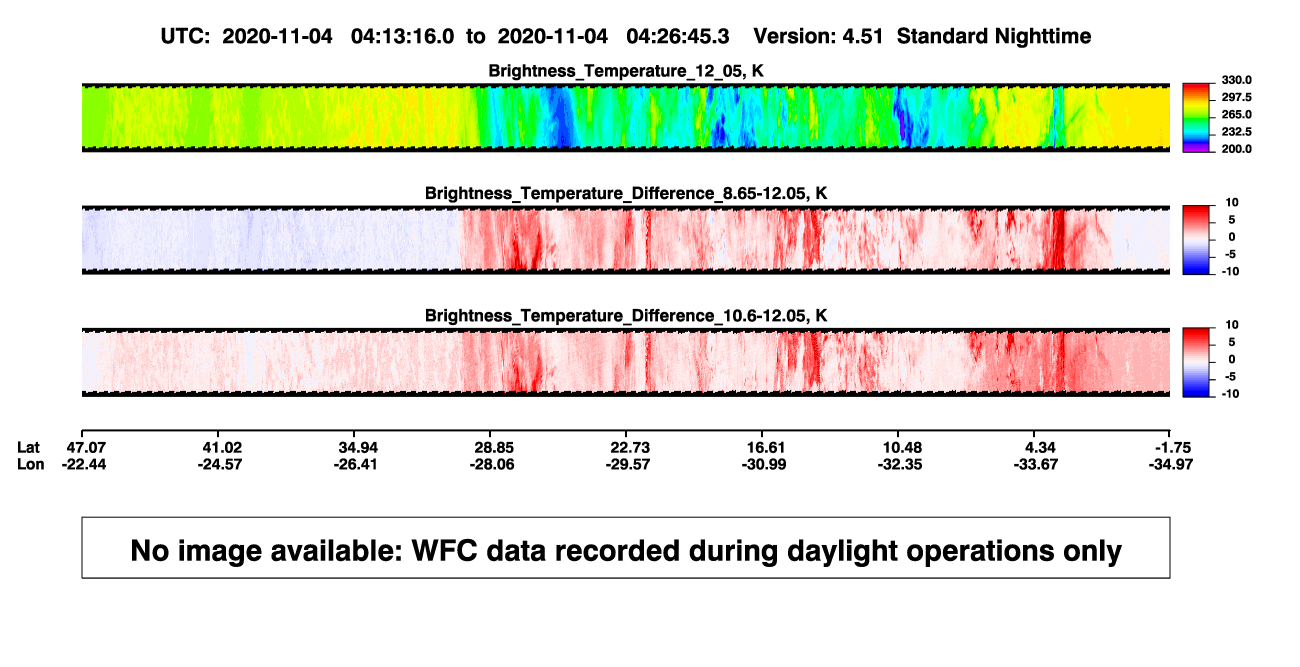 UTC: 2020-11-04 04:13:16.0 to 2020-11-04 04:26:45.3 Version: 4.51 Standard Nighttime

Brightness_Temperature_12_05, K

330.0
297.5
265.0
232.5
200.0

Brightness_Temperature_Difference_8.65-12.05, K

10
5
0
-5
-10

Brightness_Temperature_Difference_10.6-12.05, K

10
5
0
-5
-10

| Lat | 47.07 | 41.02 | 34.94 | 28.85 | 22.73 | 16.61 | 10.48 | 4.34 | -1.75 |
|---|---|---|---|---|---|---|---|---|---|
| Lon | -22.44 | -24.57 | -26.41 | -28.06 | -29.57 | -30.99 | -32.35 | -33.67 | -34.97 |

No image available: WFC data recorded during daylight operations only